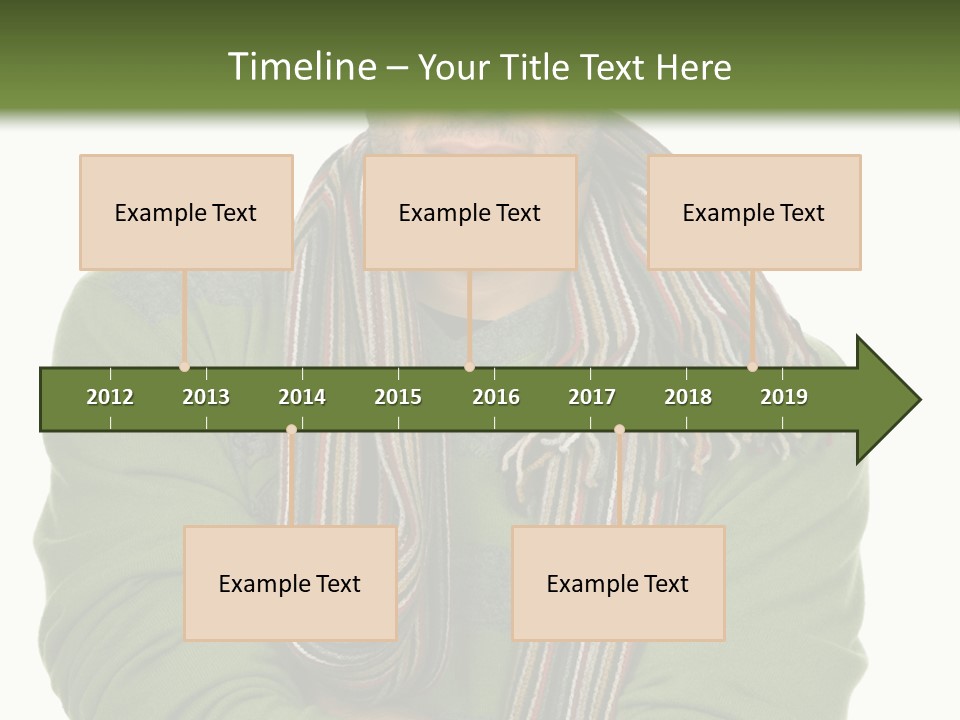 Timeline – Your Title Text Here

Example Text

Example Text

Example Text

2012 2013 2014 2015 2016 2017 2018 2019

Example Text

Example Text